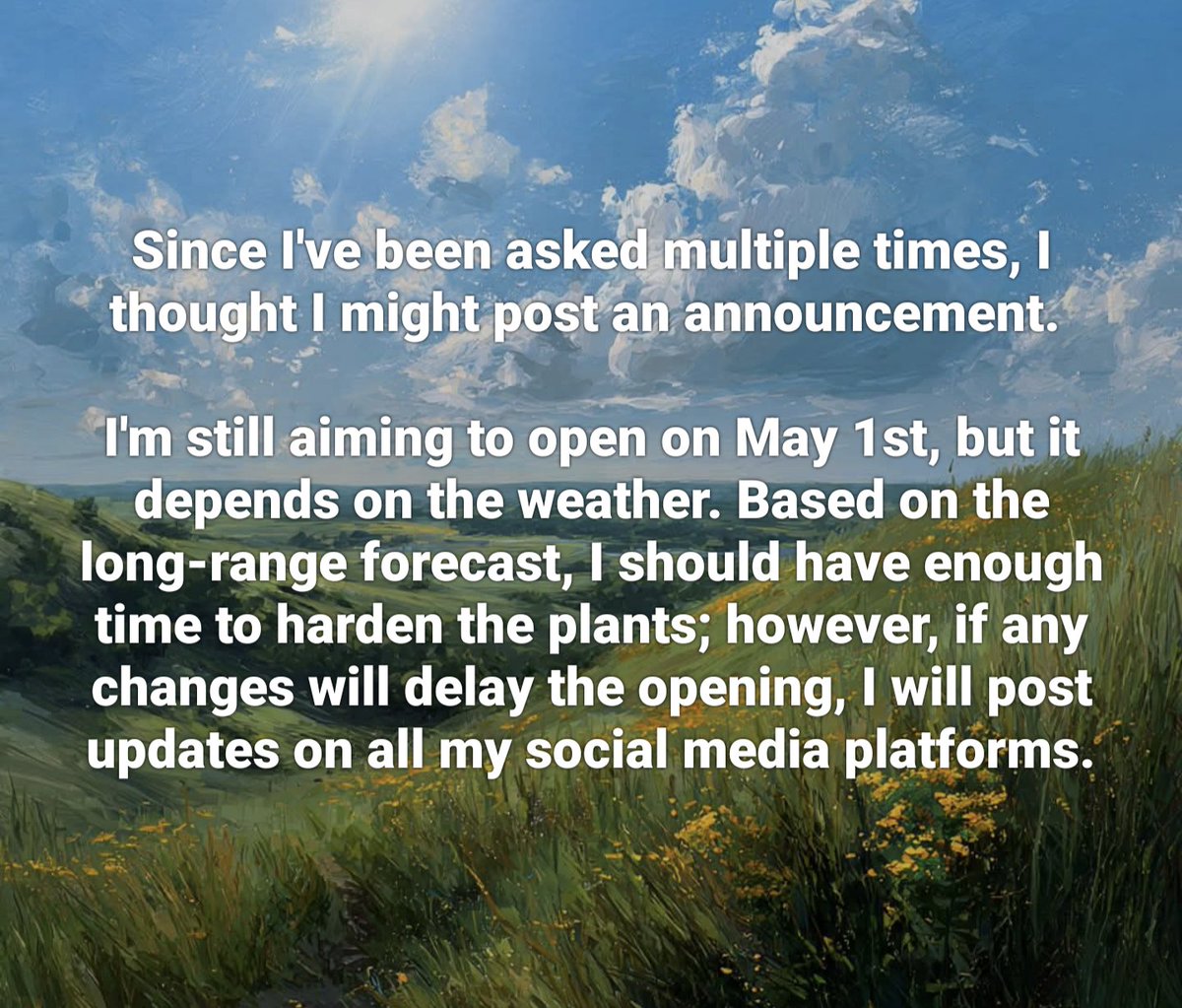 Since I've been asked multiple times, I thought I might post an announcement.

I'm still aiming to open on May 1st, but it depends on the weather. Based on the long-range forecast, I should have enough time to harden the plants; however, if any changes will delay the opening, I will post updates on all my social media platforms.